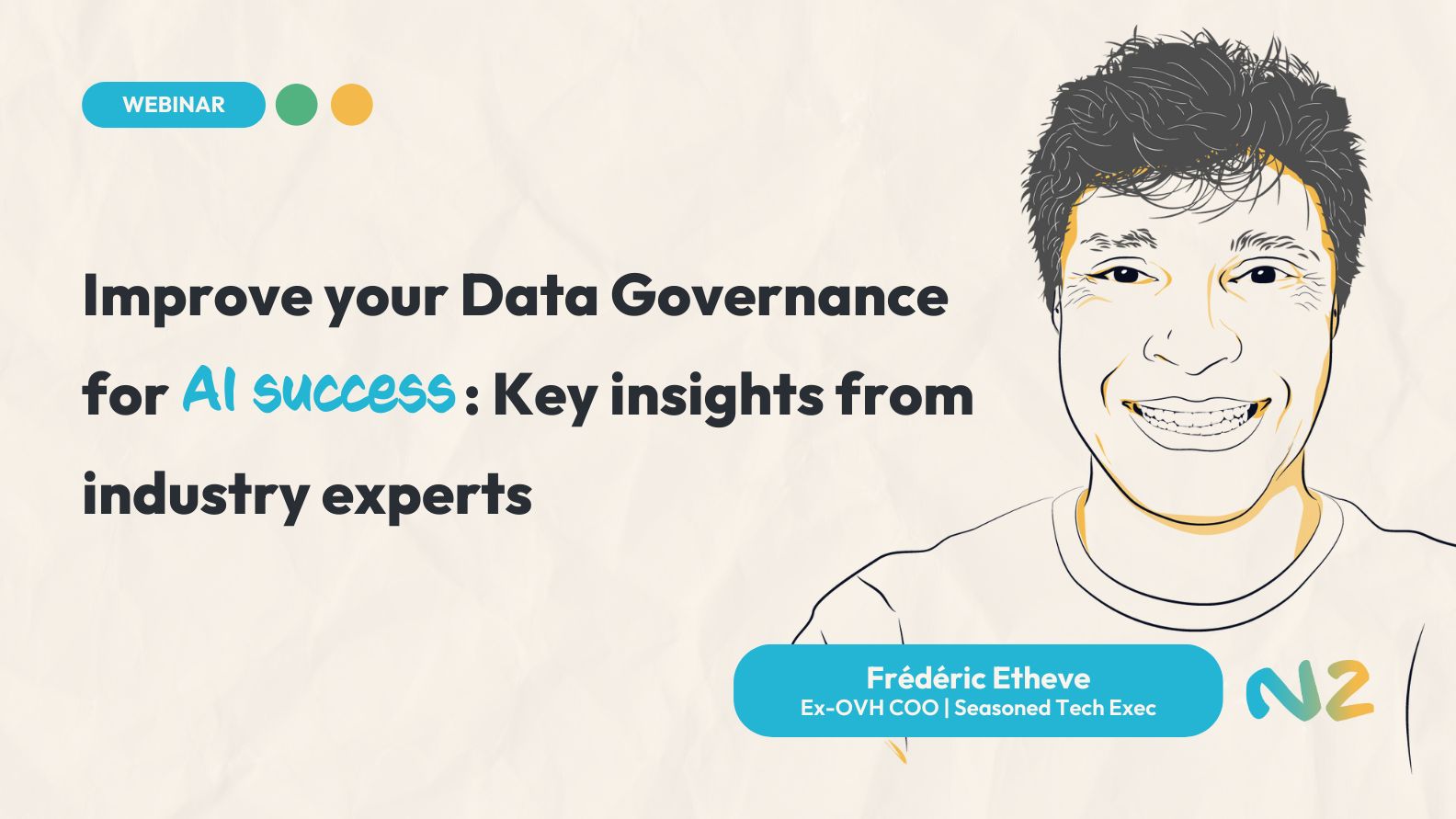 WEBINAR

Improve your Data Governance for AI success : Key insights from industry experts

Frédéric Etheve
Ex-OVH COO | Seasoned Tech Exec

N2